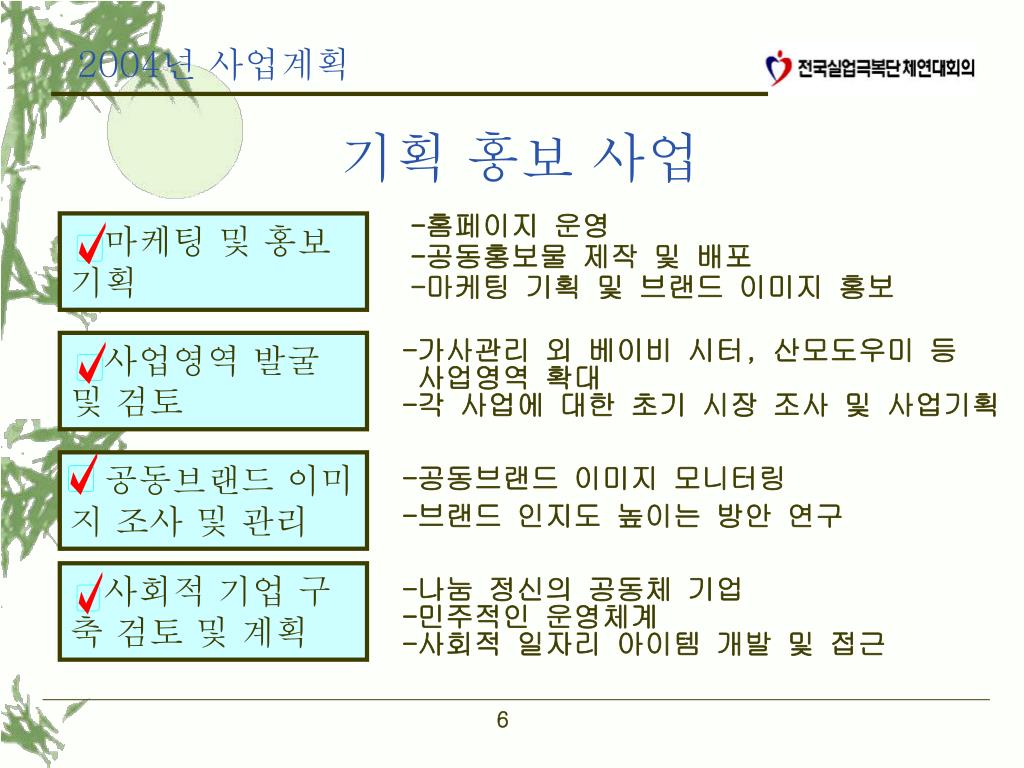 2004년 사업계획

전국실업극복단체연대회의

기획 홍보 사업

마케팅 및 홍보 기획

-홈페이지 운영
-공동홍보물 제작 및 배포
-마케팅 기획 및 브랜드 이미지 홍보

사업영역 발굴 및 검토

-가사관리 외 베이비 시터, 산모도우미 등 사업영역 확대
-각 사업에 대한 초기 시장 조사 및 사업기획

공동브랜드 이미지 조사 및 관리

-공동브랜드 이미지 모니터링
-브랜드 인지도 높이는 방안 연구

사회적 기업 구축 검토 및 계획

-나눔 정신의 공동체 기업
-민주적인 운영체계
-사회적 일자리 아이템 개발 및 접근

6